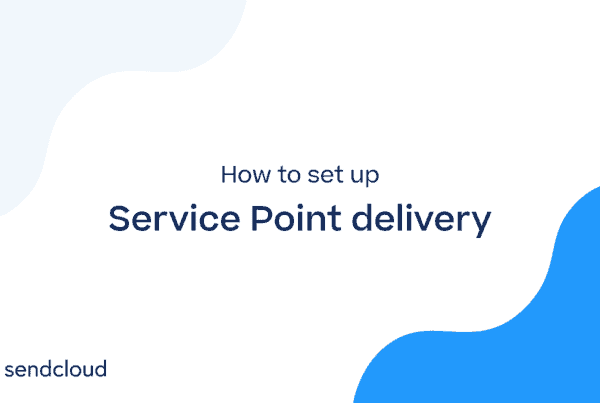 How to set up
Service Point delivery

sendcloud